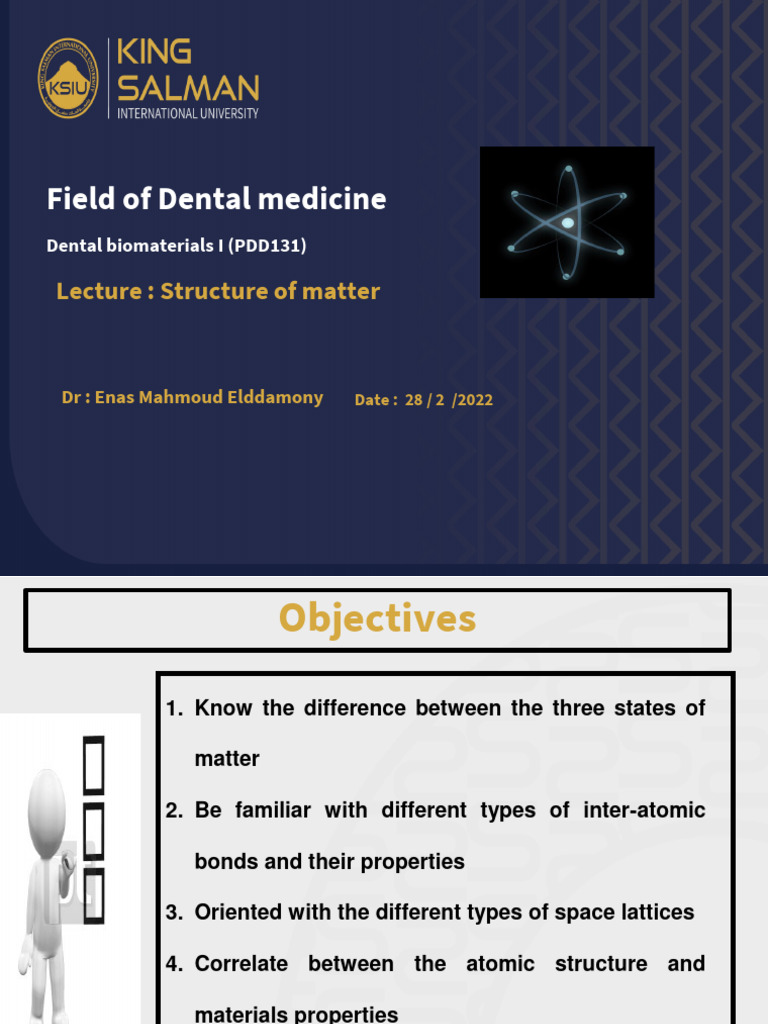 KSIU

KING SALMAN INTERNATIONAL UNIVERSITY

Field of Dental medicine

Dental biomaterials I (PDD131)

Lecture : Structure of matter

Dr : Enas Mahmoud Elddamony

Date : 28 / 2 /2022

Objectives

1. Know the difference between the three states of matter

2. Be familiar with different types of inter-atomic bonds and their properties

3. Oriented with the different types of space lattices

4. Correlate between the atomic structure and materials properties